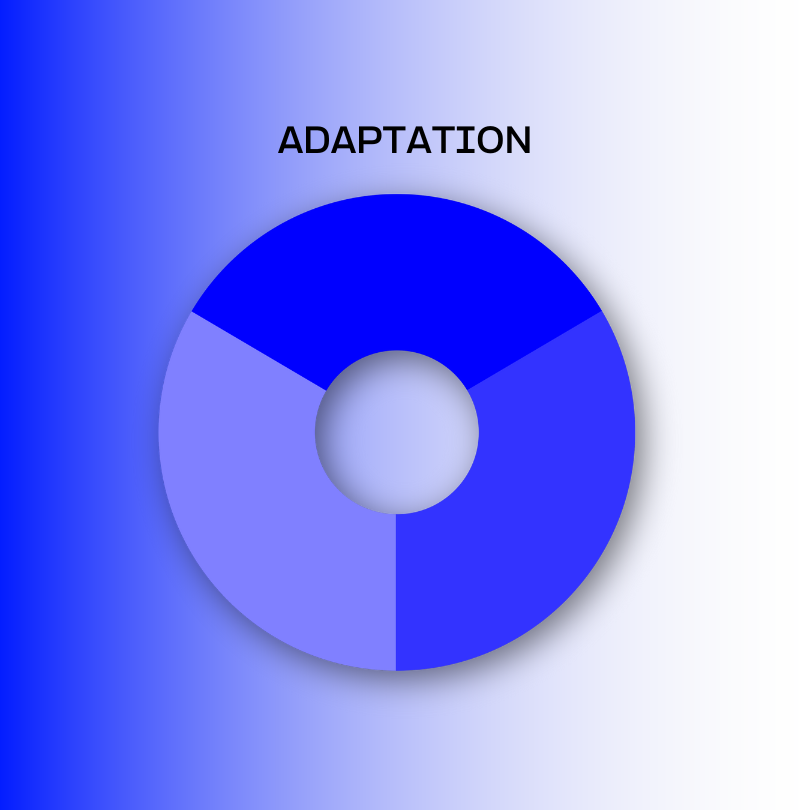 ADAPTATION